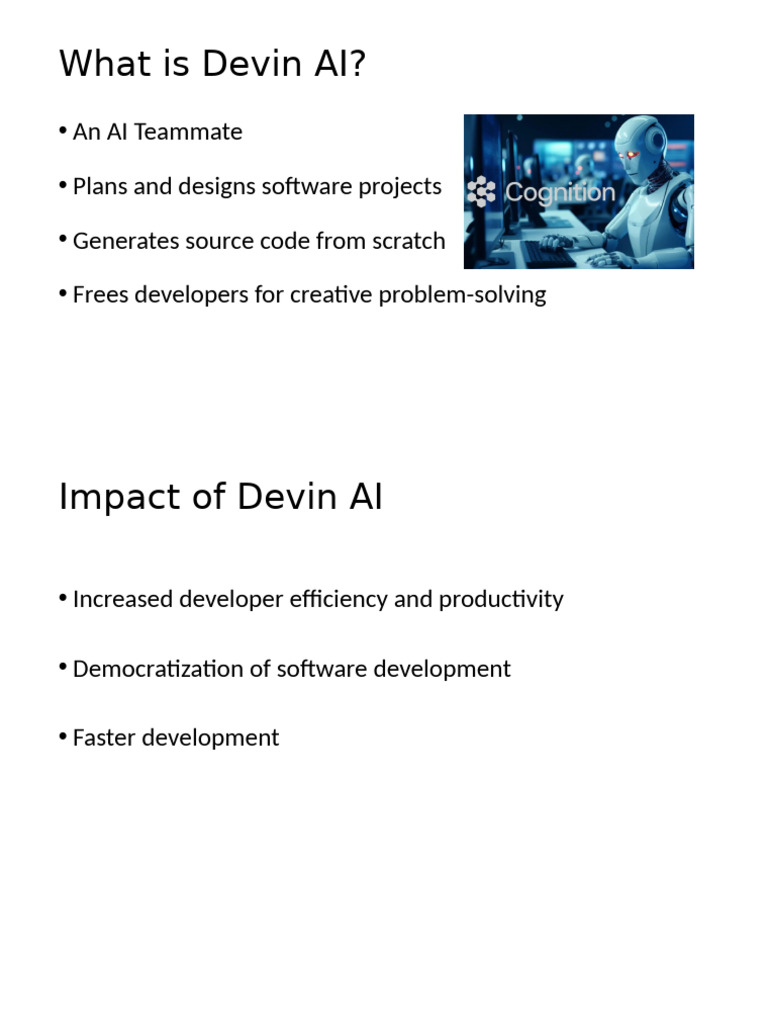 What is Devin AI?

• An AI Teammate

• Plans and designs software projects

• Generates source code from scratch

• Frees developers for creative problem-solving

Cognition

Impact of Devin AI

• Increased developer efficiency and productivity

• Democratization of software development

• Faster development